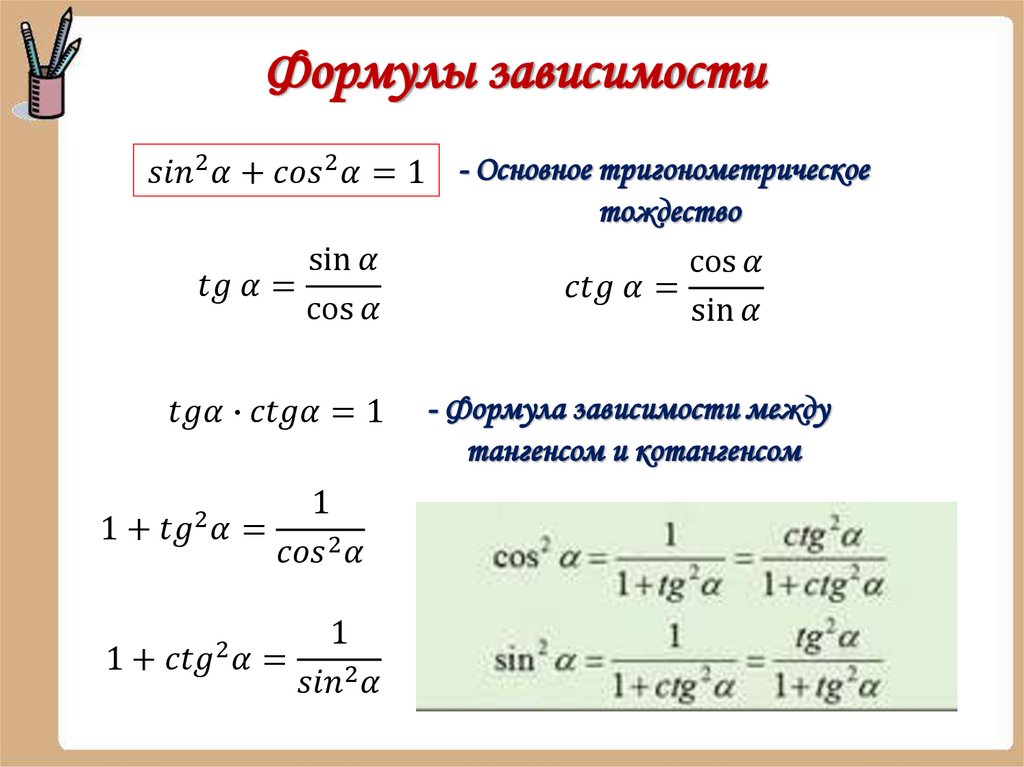 Формулы зависимости

$sin^2\alpha + cos^2\alpha = 1$ - Основное тригонометрическое тождество

$tg\,\alpha = \frac{\sin\alpha}{\cos\alpha}$

$ctg\,\alpha = \frac{\cos\alpha}{\sin\alpha}$

$tg\alpha \cdot ctg\alpha = 1$ - Формула зависимости между тангенсом и котангенсом

$1 + tg^2\alpha = \frac{1}{cos^2\alpha}$

$1 + ctg^2\alpha = \frac{1}{sin^2\alpha}$

$\cos^2\alpha = \frac{1}{1+tg^2\alpha} = \frac{ctg^2\alpha}{1+ctg^2\alpha}$

$\sin^2\alpha = \frac{1}{1+ctg^2\alpha} = \frac{tg^2\alpha}{1+tg^2\alpha}$